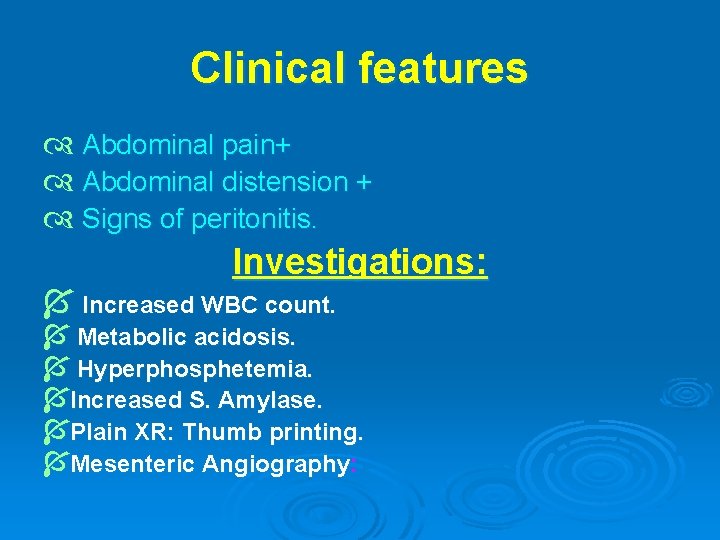 Clinical features

Abdominal pain+
Abdominal distension +
Signs of peritonitis.

Investigations:

Increased WBC count.
Metabolic acidosis.
Hyperphosphetemia.
Increased S. Amylase.
Plain XR: Thumb printing.
Mesenteric Angiography: